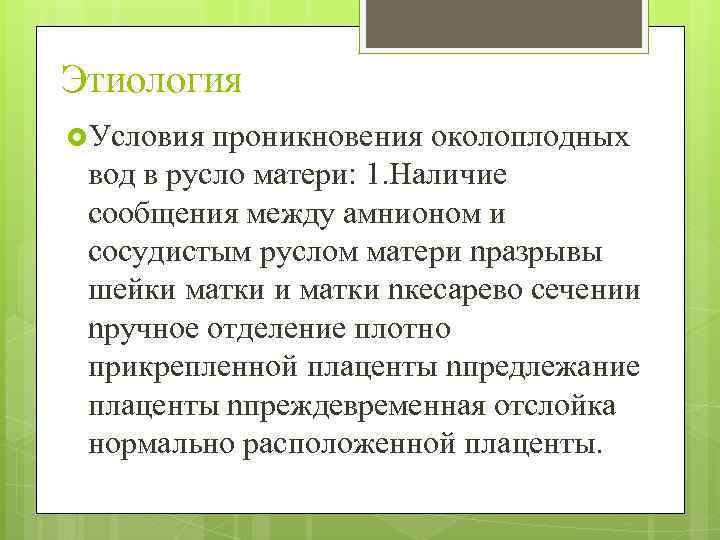 Этиология

Условия проникновения околоплодных вод в русло матери: 1.Наличие сообщения между амнионом и сосудистым руслом матери nразрывы шейки матки и матки nкесарево сечении nручное отделение плотно прикрепленной плаценты nпредлежание плаценты nпреждевременная отслойка нормально расположенной плаценты.